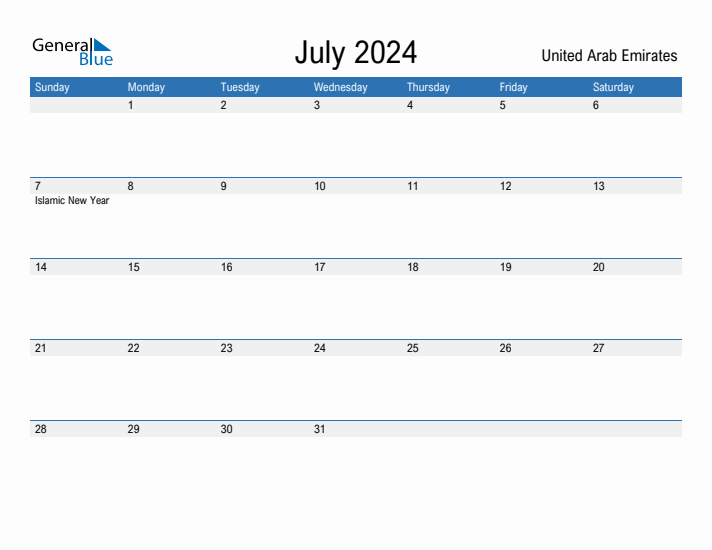 General Blue

July 2024

United Arab Emirates

| Sunday | Monday | Tuesday | Wednesday | Thursday | Friday | Saturday |
|---|---|---|---|---|---|---|
| | 1 | 2 | 3 | 4 | 5 | 6 |
| 7 Islamic New Year | 8 | 9 | 10 | 11 | 12 | 13 |
| 14 | 15 | 16 | 17 | 18 | 19 | 20 |
| 21 | 22 | 23 | 24 | 25 | 26 | 27 |
| 28 | 29 | 30 | 31 | | | |